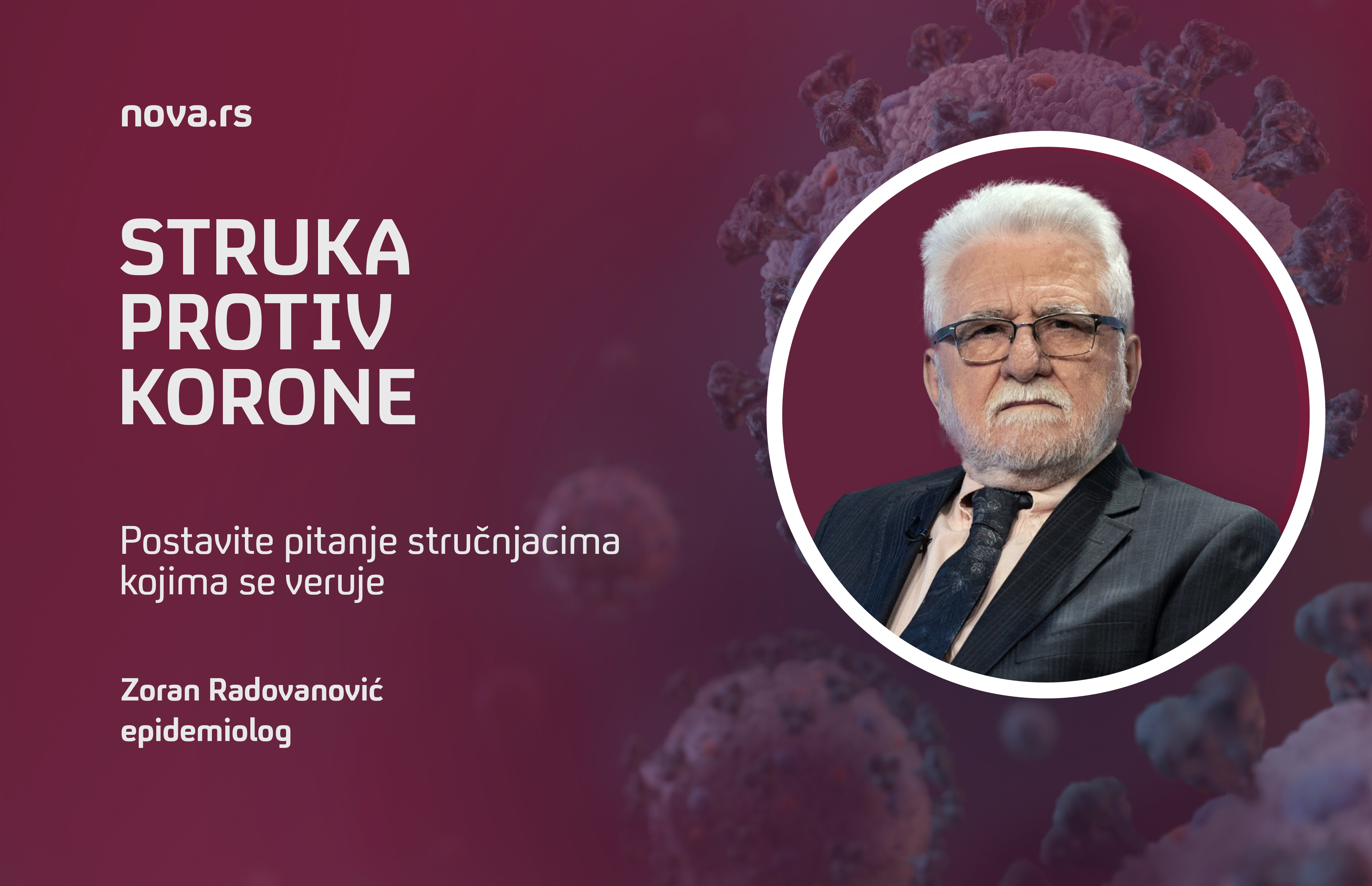 nova.rs

STRUKA PROTIV KORONE

Postavite pitanje stručnjacima kojima se veruje

Zoran Radovanović
epidemiolog